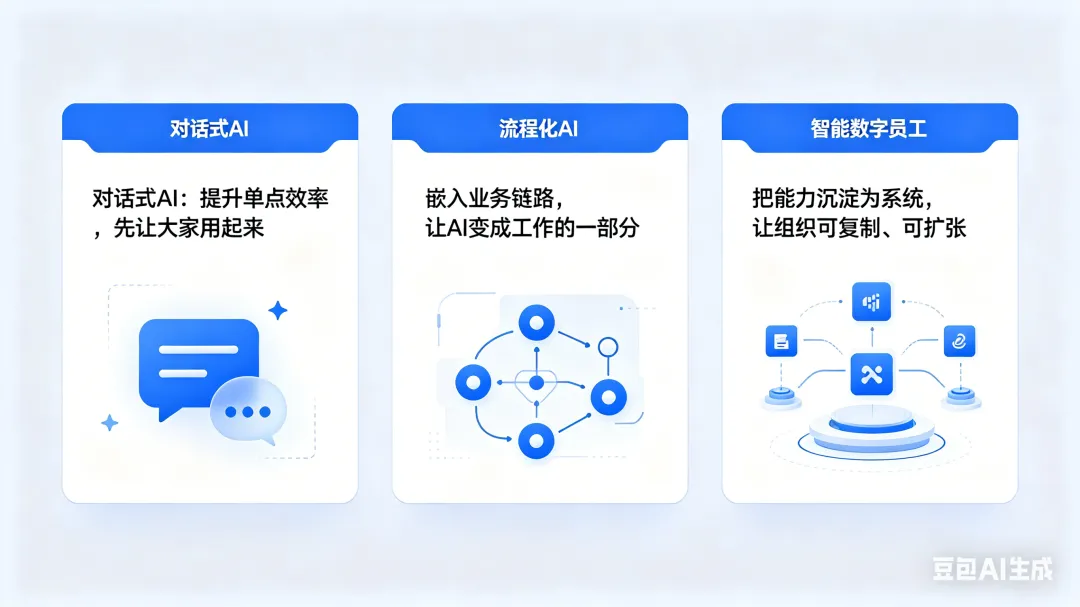 对话式AI

对话式AI：提升单点效率，先让大家用起来

流程化AI

嵌入业务链路，让AI变成工作的一部分

智能数字员工

把能力沉淀为系统，让组织可复制、可扩张

豆包AI生成